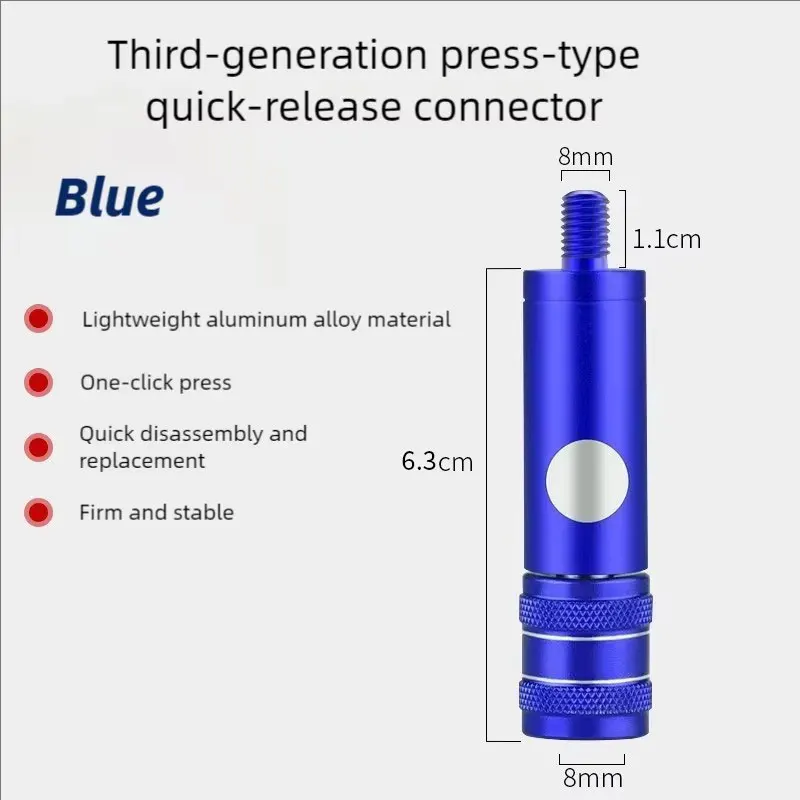 Third-generation press-type quick-release connector

Blue

Lightweight aluminum alloy material

One-click press

Quick disassembly and replacement

Firm and stable

8mm

1.1cm

6.3cm

8mm